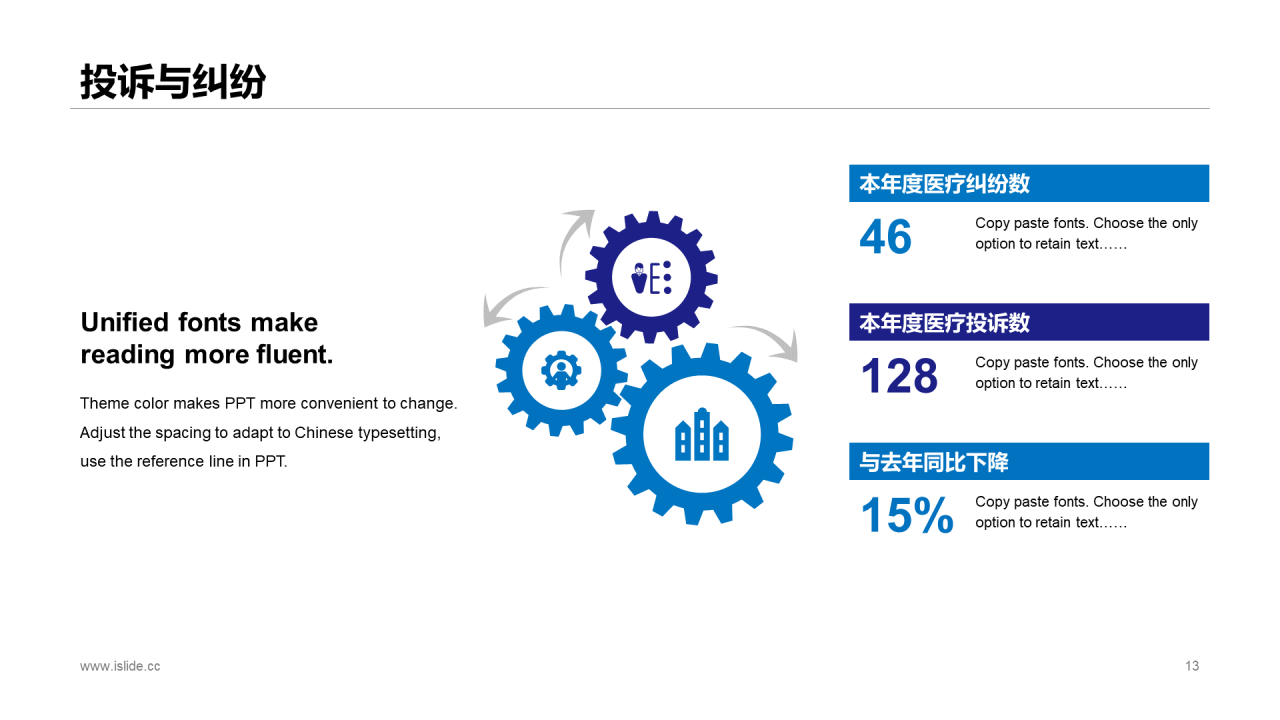 投诉与纠纷

Unified fonts make reading more fluent.

Theme color makes PPT more convenient to change. Adjust the spacing to adapt to Chinese typesetting, use the reference line in PPT.

本年度医疗纠纷数

46

Copy paste fonts. Choose the only option to retain text……

本年度医疗投诉数

128

Copy paste fonts. Choose the only option to retain text……

与去年同比下降

15%

Copy paste fonts. Choose the only option to retain text……

www.islide.cc

13